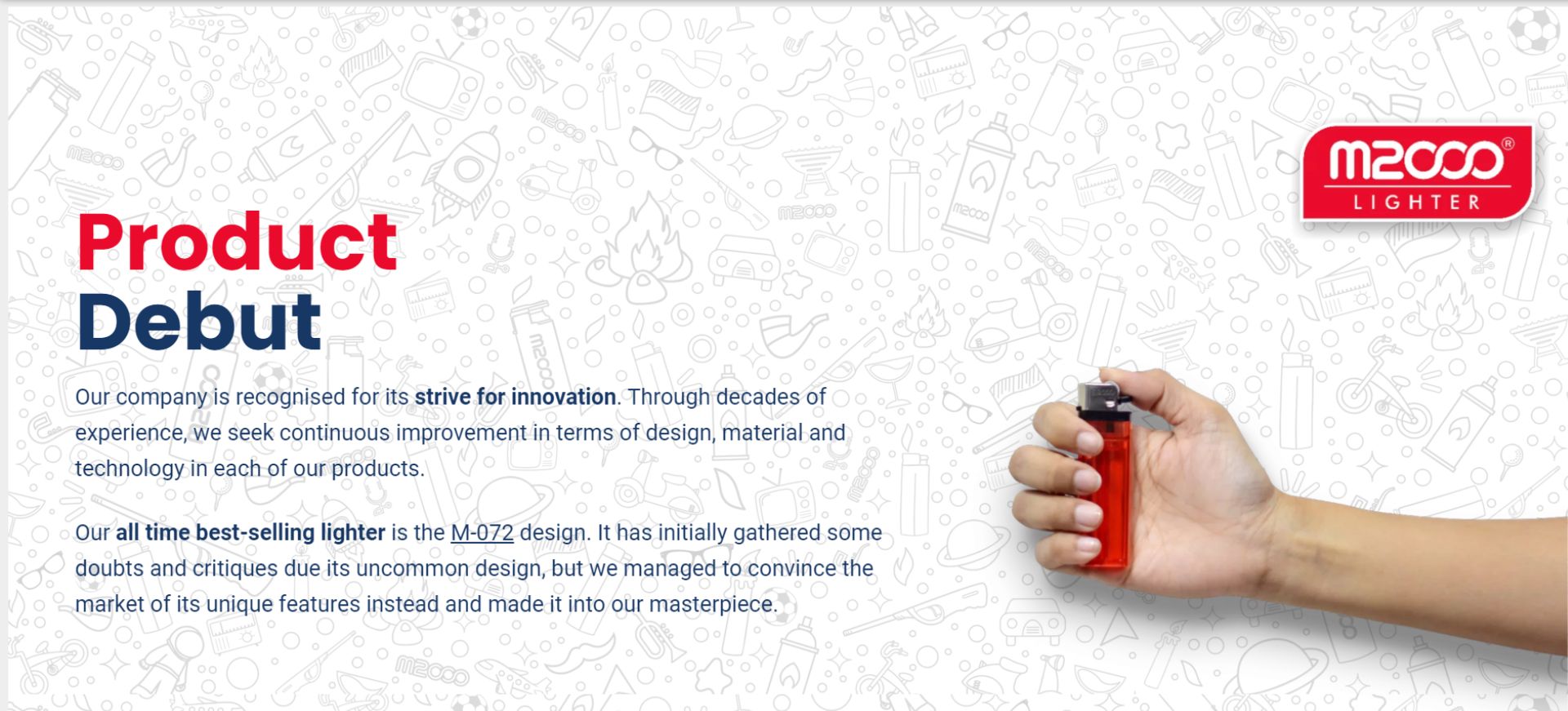 M2000®
LIGHTER

Product
Debut

Our company is recognised for its strive for innovation. Through decades of experience, we seek continuous improvement in terms of design, material and technology in each of our products.

Our all time best-selling lighter is the M-072 design. It has initially gathered some doubts and critiques due its uncommon design, but we managed to convince the market of its unique features instead and made it into our masterpiece.